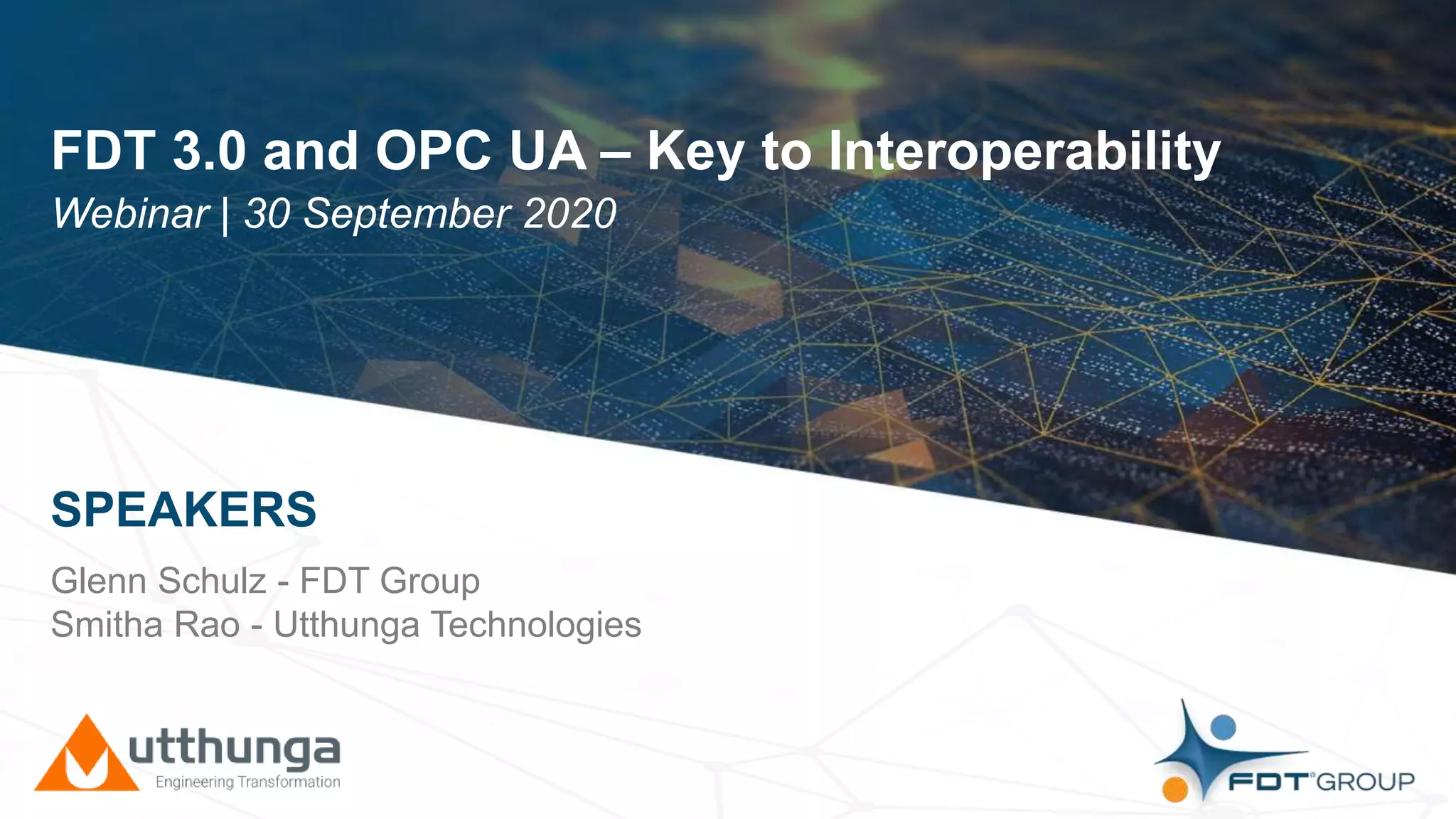 FDT 3.0 and OPC UA – Key to Interoperability
Webinar | 30 September 2020

SPEAKERS

Glenn Schulz - FDT Group
Smitha Rao - Utthunga Technologies

utthunga
Engineering Transformation

FDT® GROUP